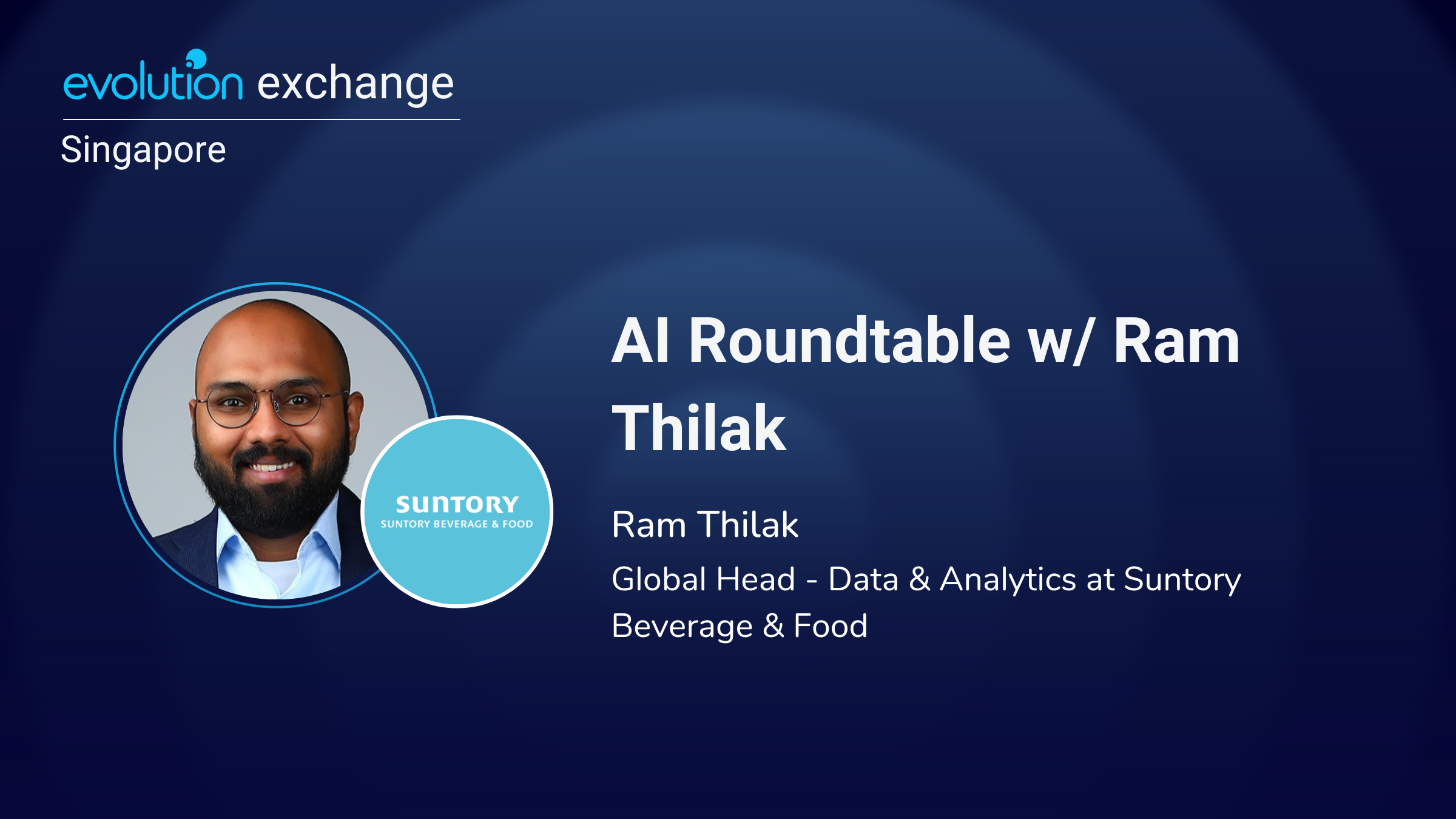 evolution exchange

Singapore

SUNTORY
SUNTORY BEVERAGE & FOOD

AI Roundtable w/ Ram Thilak

Ram Thilak

Global Head - Data & Analytics at Suntory Beverage & Food